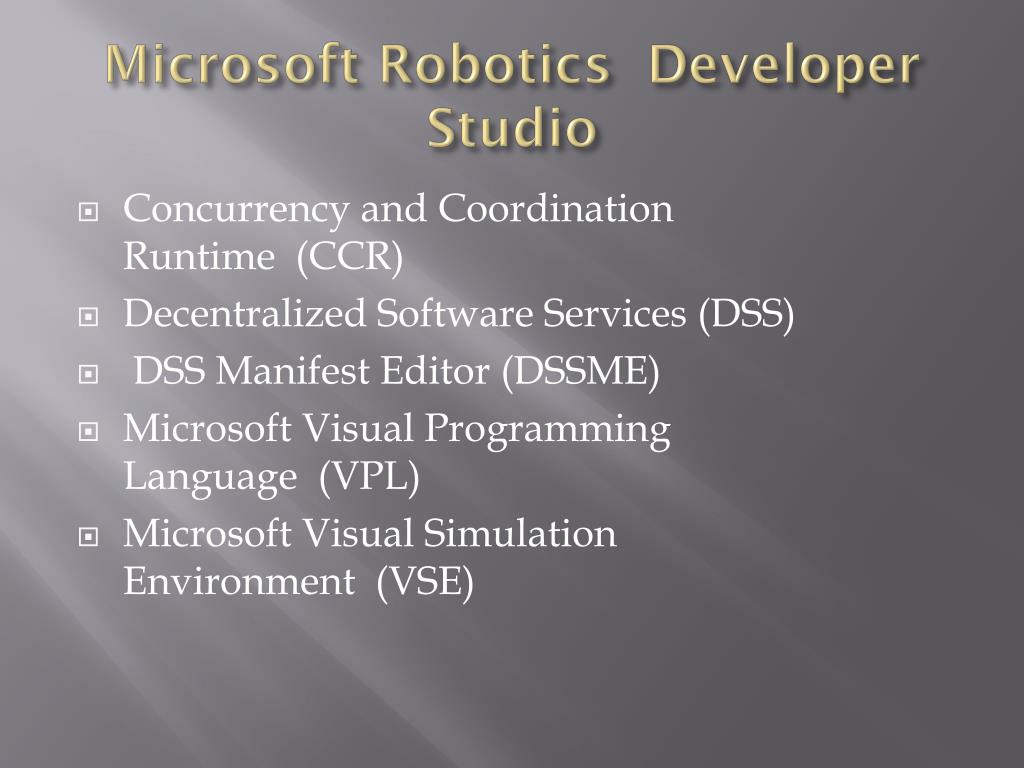 Microsoft Robotics Developer Studio

- Concurrency and Coordination Runtime (CCR)
- Decentralized Software Services (DSS)
- DSS Manifest Editor (DSSME)
- Microsoft Visual Programming Language (VPL)
- Microsoft Visual Simulation Environment (VSE)